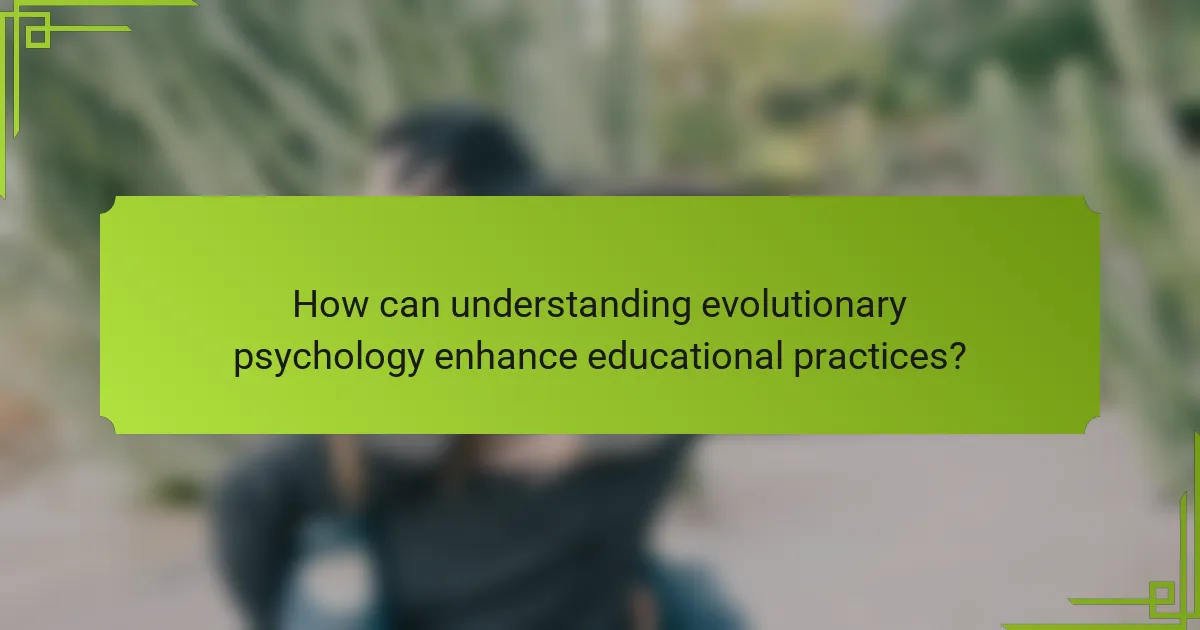 How can understanding evolutionary psychology enhance educational practices?